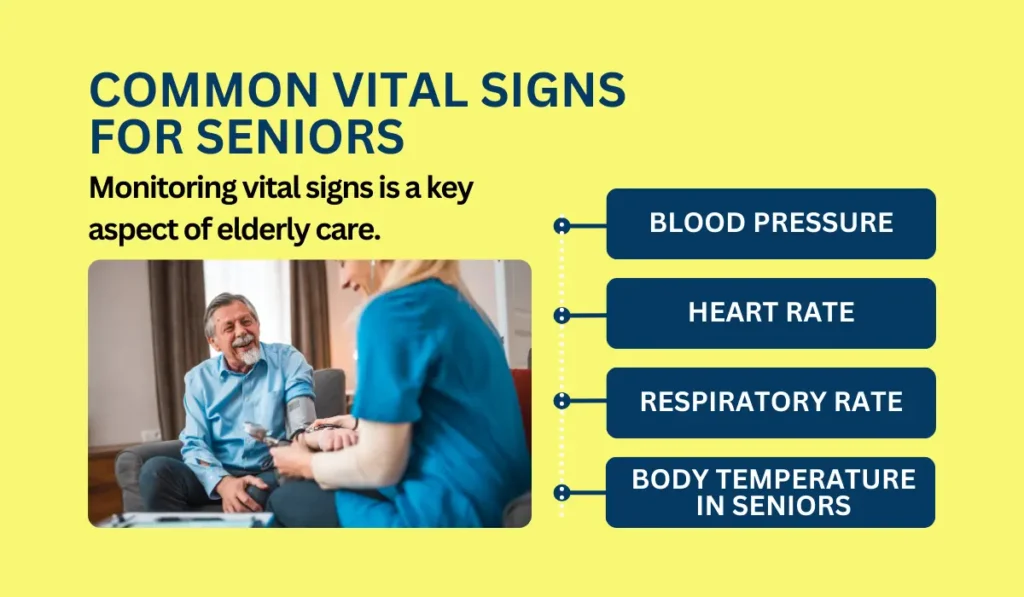 COMMON VITAL SIGNS FOR SENIORS

Monitoring vital signs is a key aspect of elderly care.

BLOOD PRESSURE

HEART RATE

RESPIRATORY RATE

BODY TEMPERATURE IN SENIORS